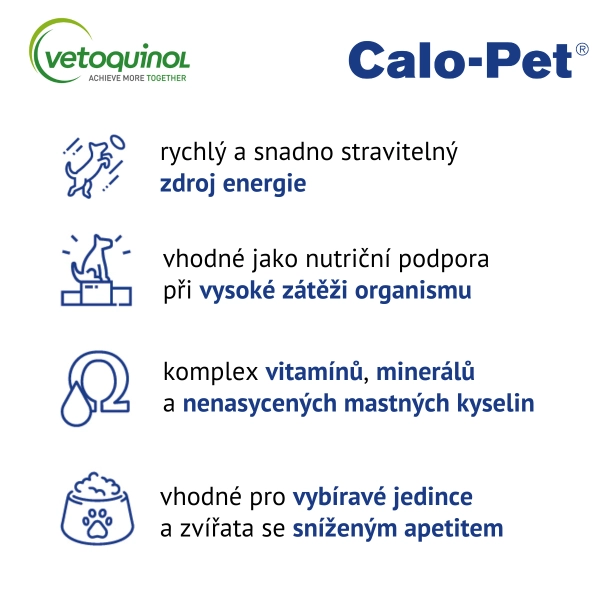 vetoquinol
ACHIEVE MORE TOGETHER

Calo-Pet®

rychlý a snadno stravitelný zdroj energie

vhodné jako nutriční podpora při vysoké zátěži organismu

komplex vitamínů, minerálů a nenasycených mastných kyselin

vhodné pro vybíravé jedince a zvířata se sníženým apetitem